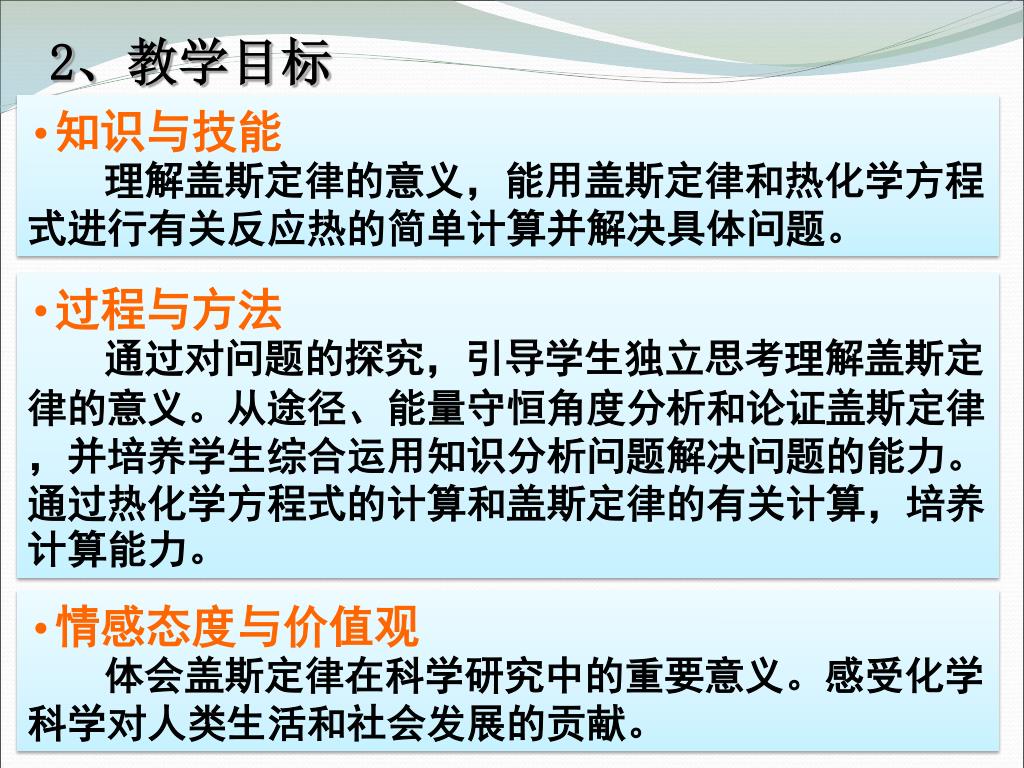 2、教学目标

•知识与技能
理解盖斯定律的意义，能用盖斯定律和热化学方程式进行有关反应热的简单计算并解决具体问题。

•过程与方法
通过对问题的探究，引导学生独立思考理解盖斯定律的意义。从途径、能量守恒角度分析和论证盖斯定律，并培养学生综合运用知识分析问题解决问题的能力。通过热化学方程式的计算和盖斯定律的有关计算，培养计算能力。

•情感态度与价值观
体会盖斯定律在科学研究中的重要意义。感受化学科学对人类生活和社会发展的贡献。